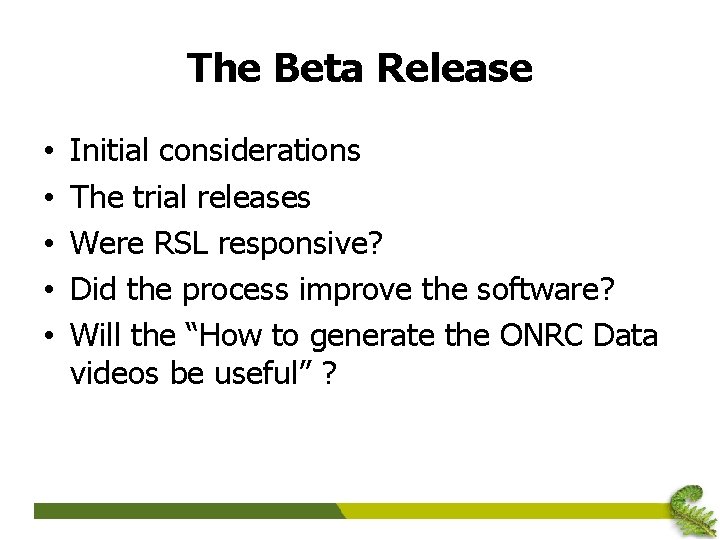 The Beta Release

• Initial considerations
• The trial releases
• Were RSL responsive?
• Did the process improve the software?
• Will the “How to generate the ONRC Data videos be useful” ?